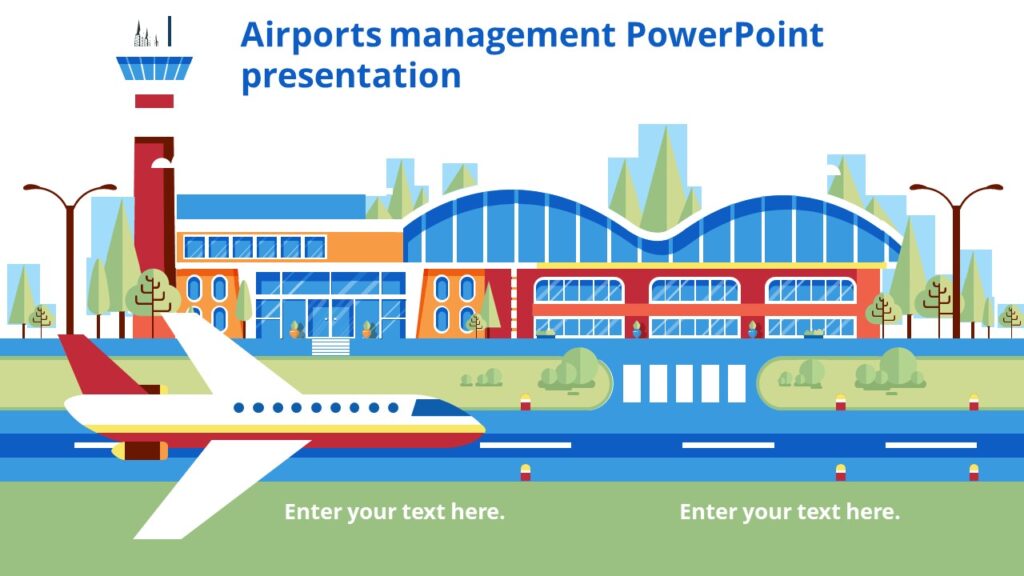 Airports management PowerPoint presentation

Enter your text here.

Enter your text here.